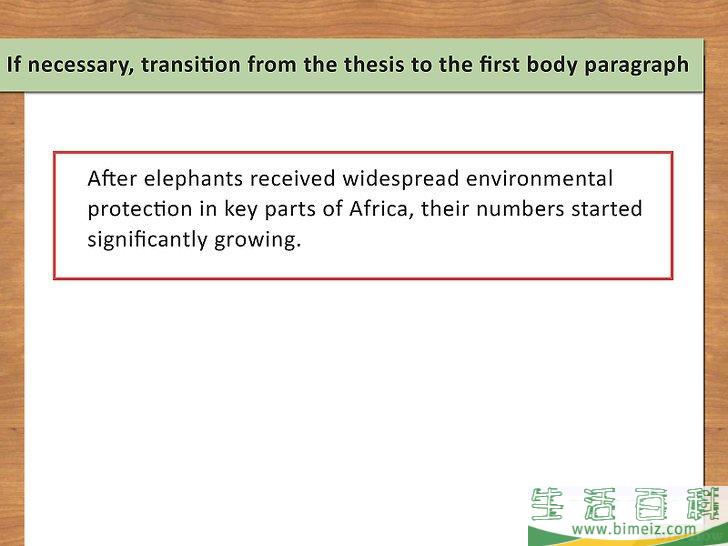 If necessary, transition from the thesis to the first body paragraph

After elephants received widespread environmental protection in key parts of Africa, their numbers started significantly growing.

生活百科
www.bimeiz.com